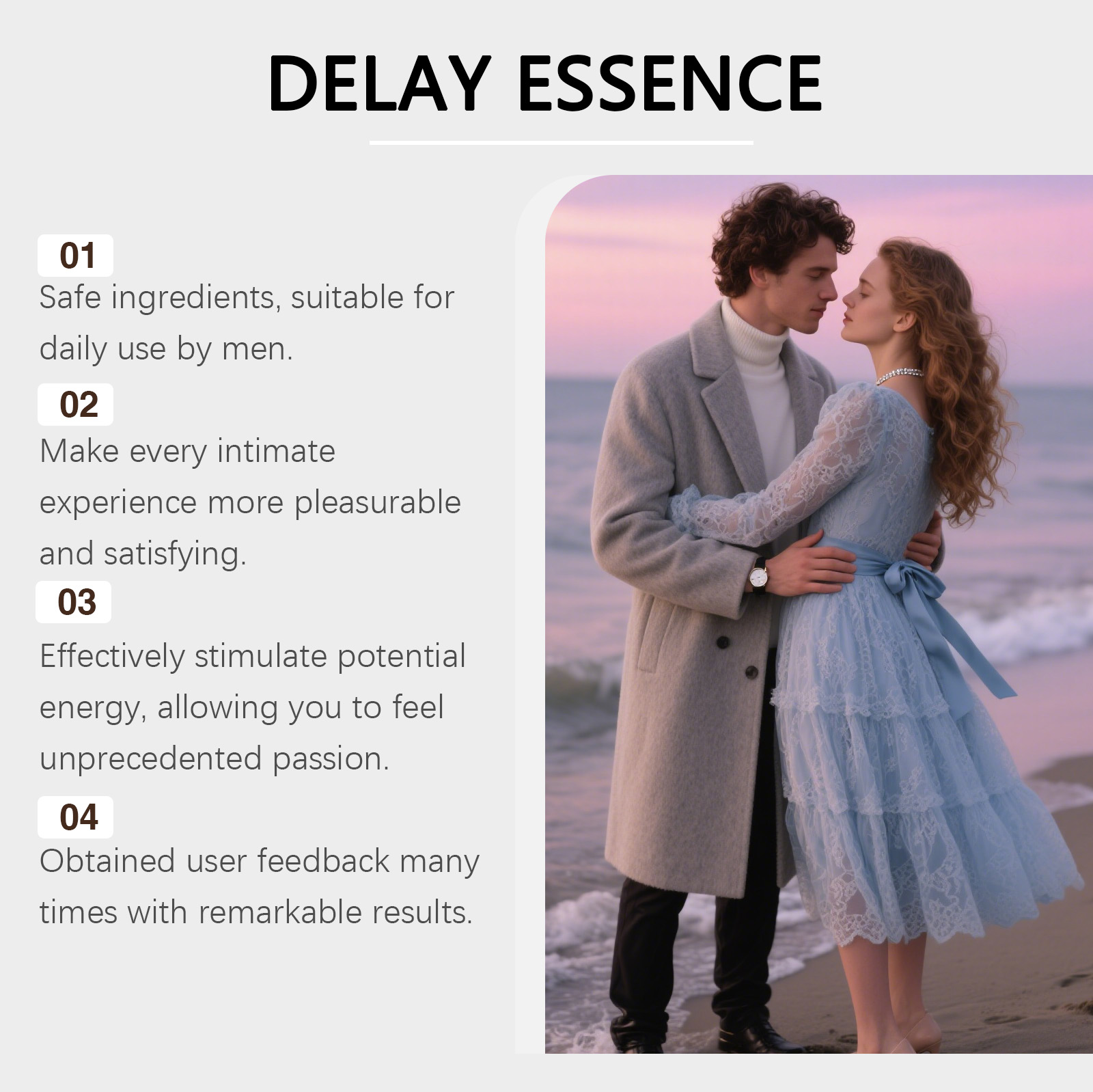 DELAY ESSENCE

01
Safe ingredients, suitable for daily use by men.

02
Make every intimate experience more pleasurable and satisfying.

03
Effectively stimulate potential energy, allowing you to feel unprecedented passion.

04
Obtained user feedback many times with remarkable results.